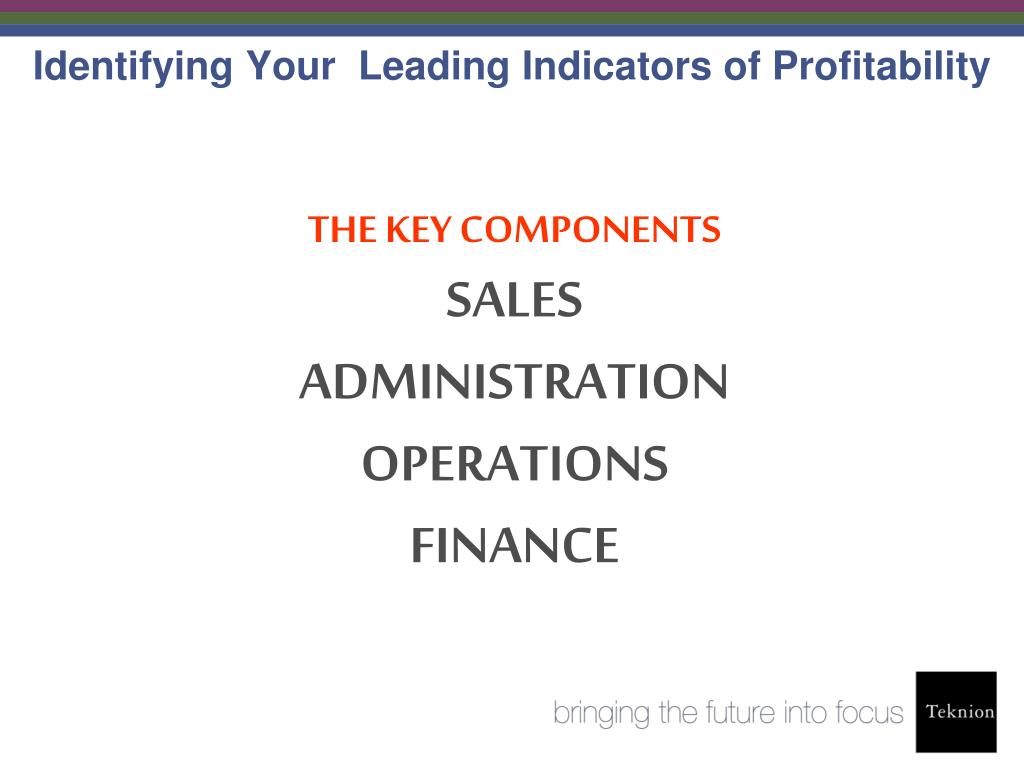 Identifying Your Leading Indicators of Profitability

THE KEY COMPONENTS

SALES

ADMINISTRATION

OPERATIONS

FINANCE

bringing the future into focus

Teknion